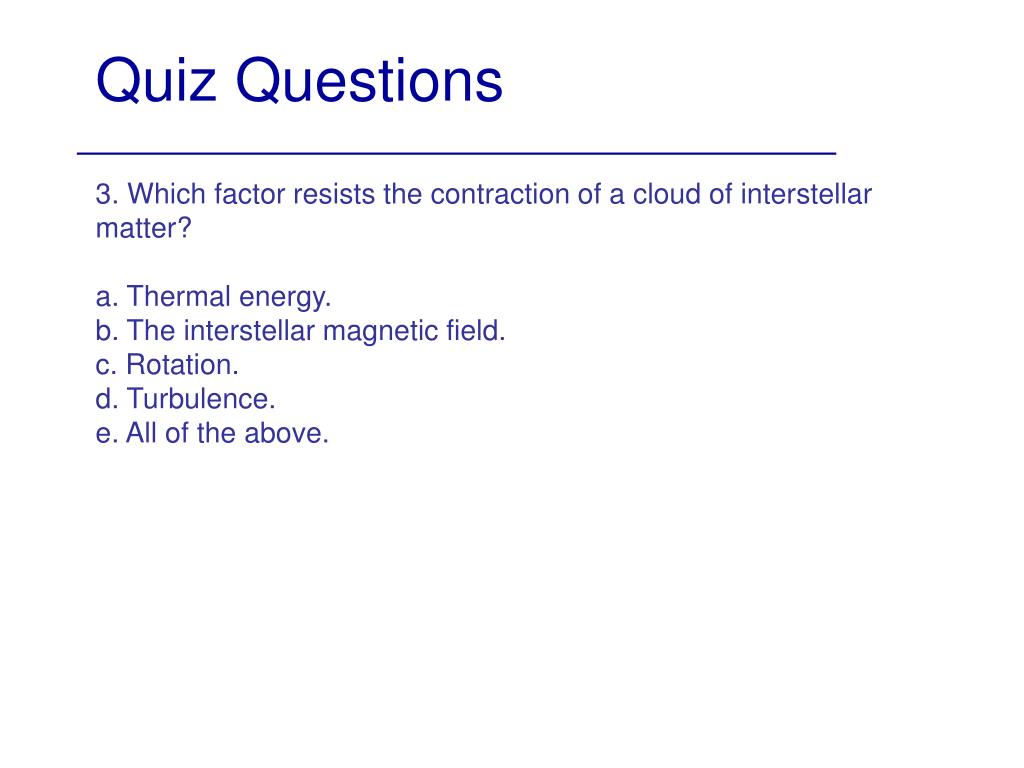 Quiz Questions

3. Which factor resists the contraction of a cloud of interstellar matter?

a. Thermal energy.
b. The interstellar magnetic field.
c. Rotation.
d. Turbulence.
e. All of the above.